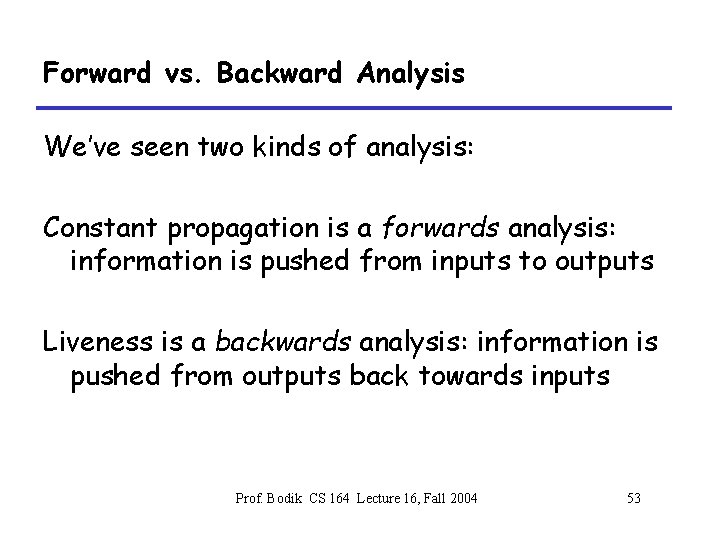 Forward vs. Backward Analysis

We've seen two kinds of analysis:

Constant propagation is a forwards analysis: information is pushed from inputs to outputs

Liveness is a backwards analysis: information is pushed from outputs back towards inputs

Prof. Bodik CS 164 Lecture 16, Fall 2004

53